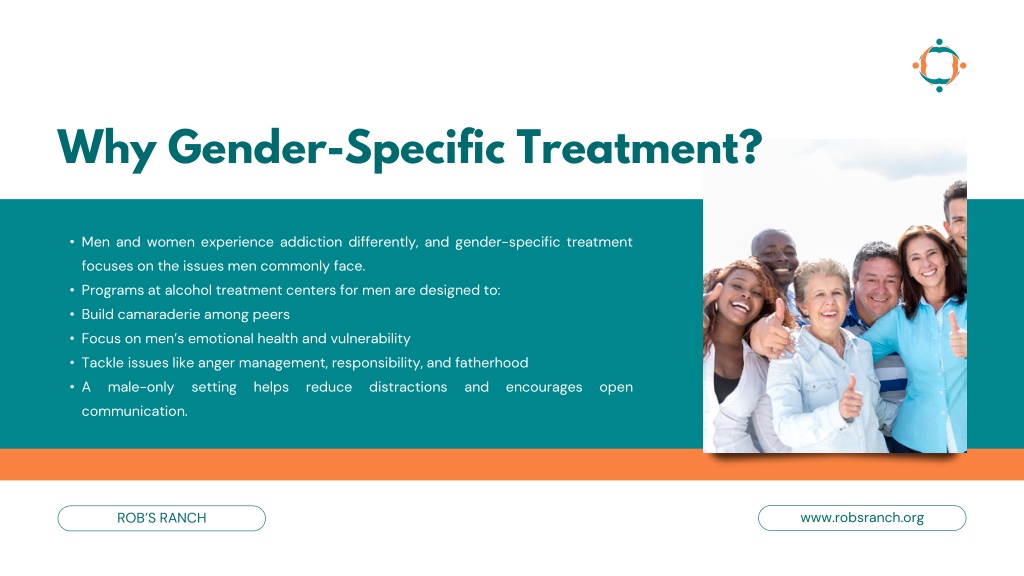 Why Gender-Specific Treatment?

• Men and women experience addiction differently, and gender-specific treatment focuses on the issues men commonly face.
• Programs at alcohol treatment centers for men are designed to:
• Build camaraderie among peers
• Focus on men's emotional health and vulnerability
• Tackle issues like anger management, responsibility, and fatherhood
• A male-only setting helps reduce distractions and encourages open communication.

ROB'S RANCH

www.robsranch.org